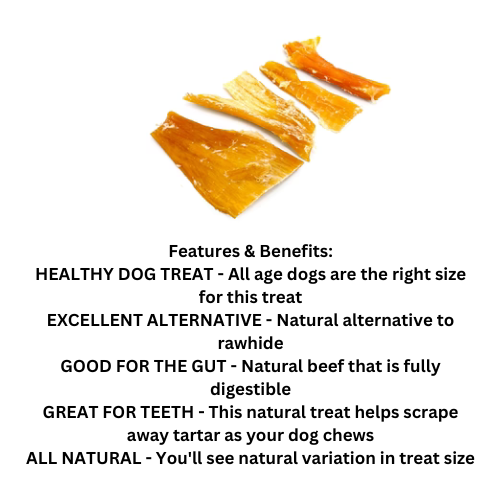 Features & Benefits:
HEALTHY DOG TREAT - All age dogs are the right size for this treat
EXCELLENT ALTERNATIVE - Natural alternative to rawhide
GOOD FOR THE GUT - Natural beef that is fully digestible
GREAT FOR TEETH - This natural treat helps scrape away tartar as your dog chews
ALL NATURAL - You'll see natural variation in treat size